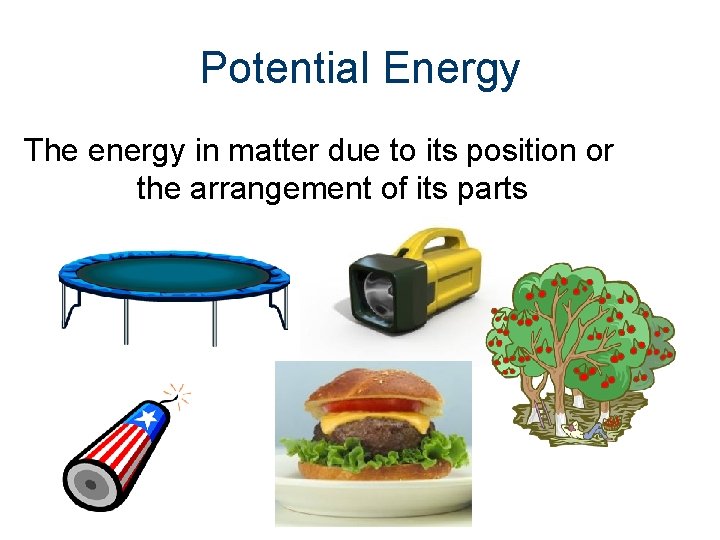 Potential Energy

The energy in matter due to its position or the arrangement of its parts